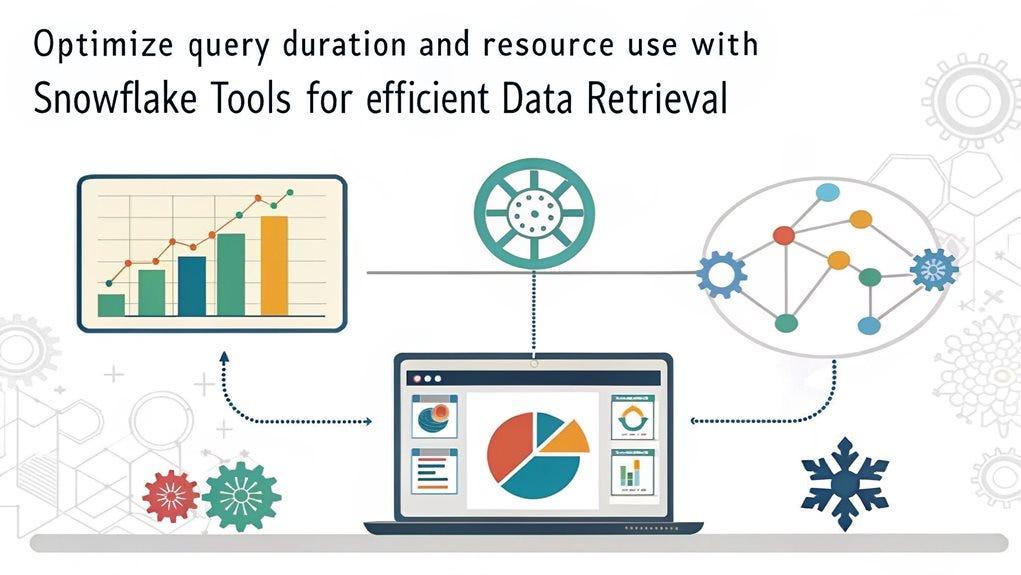 Optimize query duration and resource use with
Snowflake Tools for efficient Data Retrieval